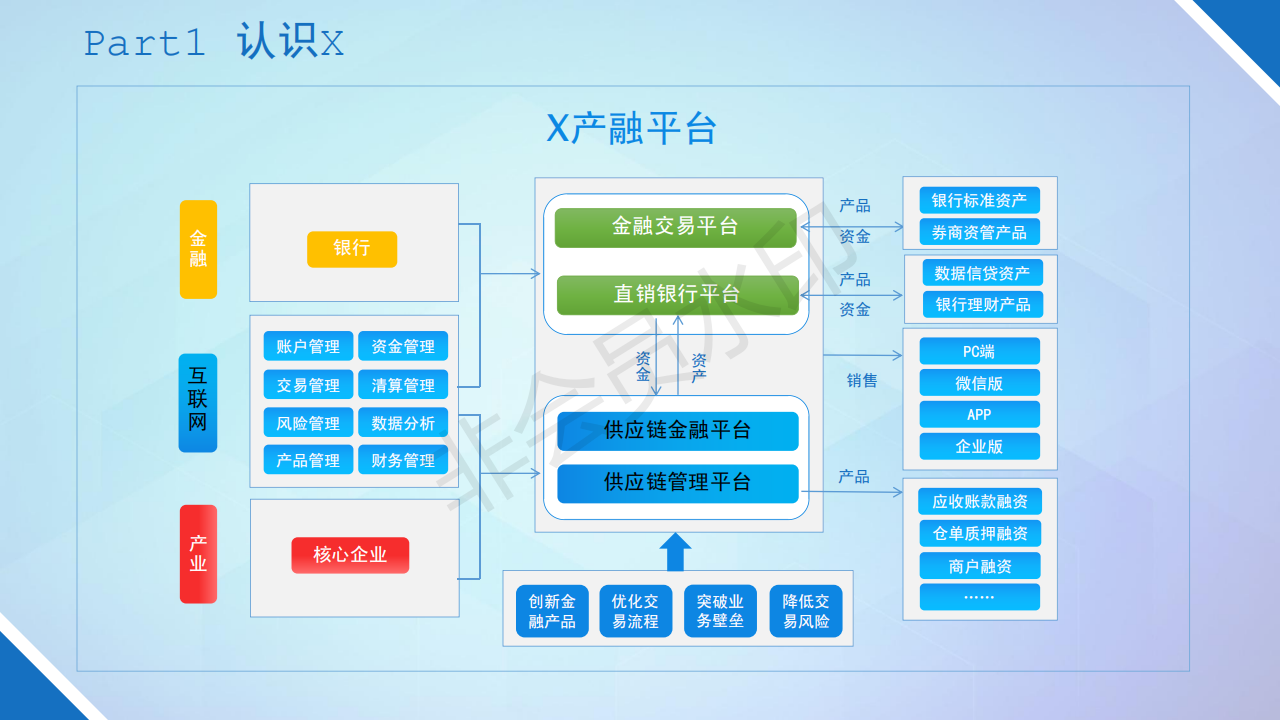 Part1 认识X

X产融平台

金融

银行

互联网

账户管理
资金管理
交易管理
清算管理
风险管理
数据分析
产品管理
财务管理

产业

核心企业

金融交易平台
直销银行平台

资金
资产

供应链金融平台
供应链管理平台

创新金融产品
优化交易流程
突破业务壁垒
降低交易风险

产品
资金
产品
资金
销售
产品

银行标准资产
券商资管产品
数据信贷资产
银行理财产品
PC端
微信版
APP
企业版
应收账款融资
仓单质押融资
商户融资
……

非会员水印